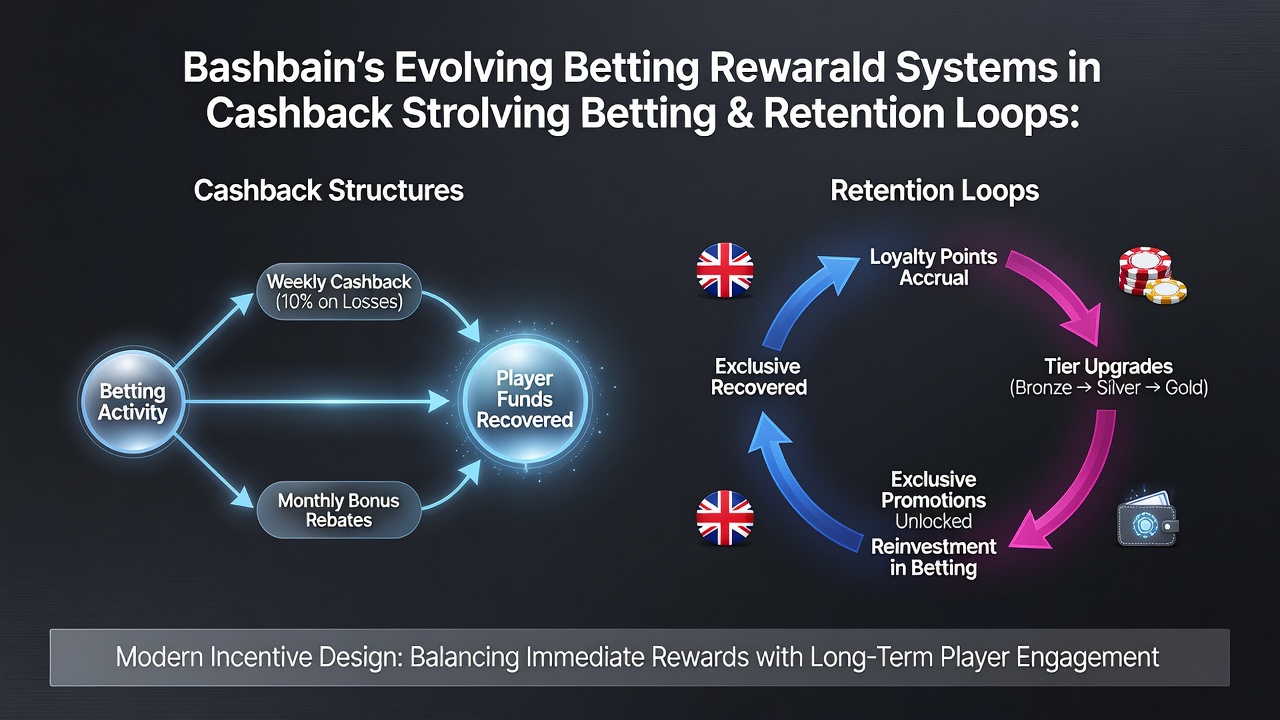 Bashbain's Evolving Betting Rewarald Systems in Cashback Strolving Betting & Retention Loops:

Cashback Structures

Betting Activity

Weekly Cashback (10% on Losses)

Monthly Bonus Rebates

Player Funds Recovered

Retention Loops

Loyalty Points Accrual

Tier Upgrades (Bronze → Silver → Gold)

Exclusive Promotions Unlocked

Reinvestment in Betting

Exclusive Recovered

Modern Incentive Design: Balancing Immediate Rewards with Long-Term Player Engagement